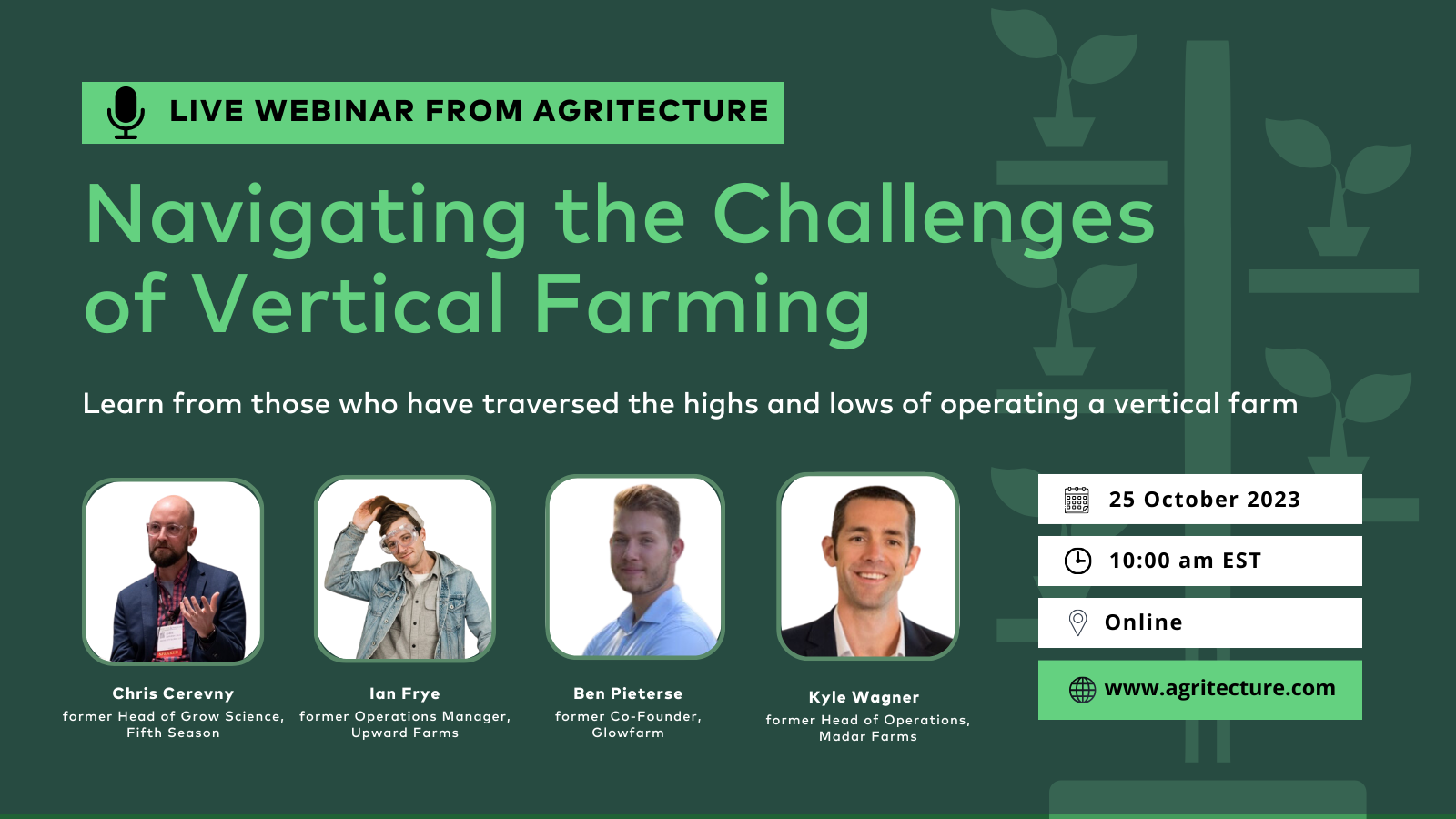 LIVE WEBINAR FROM AGRITECTURE

Navigating the Challenges of Vertical Farming

Learn from those who have traversed the highs and lows of operating a vertical farm

Chris Cerevny
former Head of Grow Science, Fifth Season

Ian Frye
former Operations Manager, Upward Farms

Ben Pieterse
former Co-Founder, Glowfarm

Kyle Wagner
former Head of Operations, Madar Farms

25 October 2023

10:00 am EST

Online

www.agritecture.com